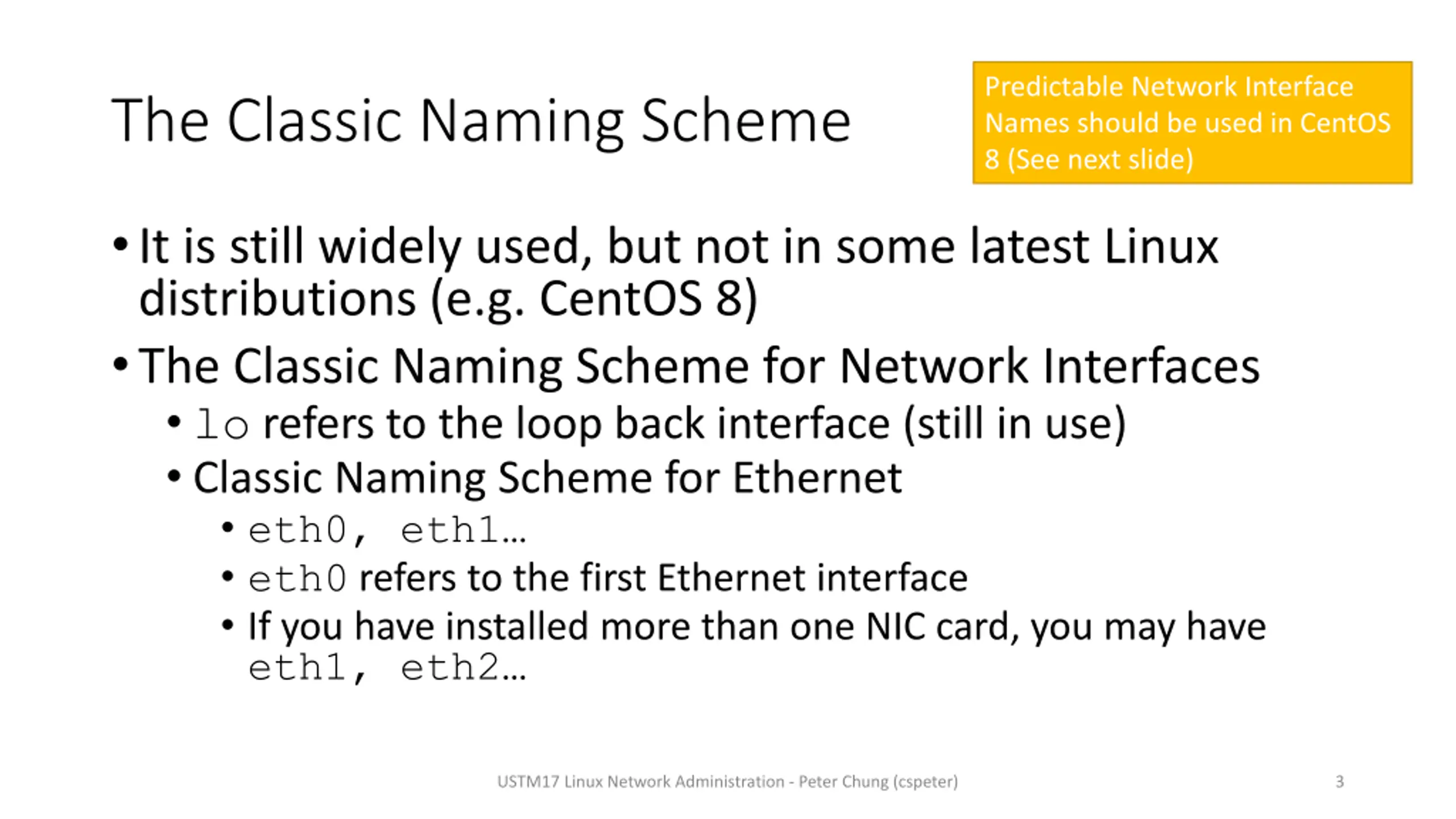 The Classic Naming Scheme

Predictable Network Interface Names should be used in CentOS 8 (See next slide)

• It is still widely used, but not in some latest Linux distributions (e.g. CentOS 8)
• The Classic Naming Scheme for Network Interfaces
  • lo refers to the loop back interface (still in use)
  • Classic Naming Scheme for Ethernet
    • eth0, eth1…
    • eth0 refers to the first Ethernet interface
    • If you have installed more than one NIC card, you may have eth1, eth2…

USTM17 Linux Network Administration - Peter Chung (cspeter)

3